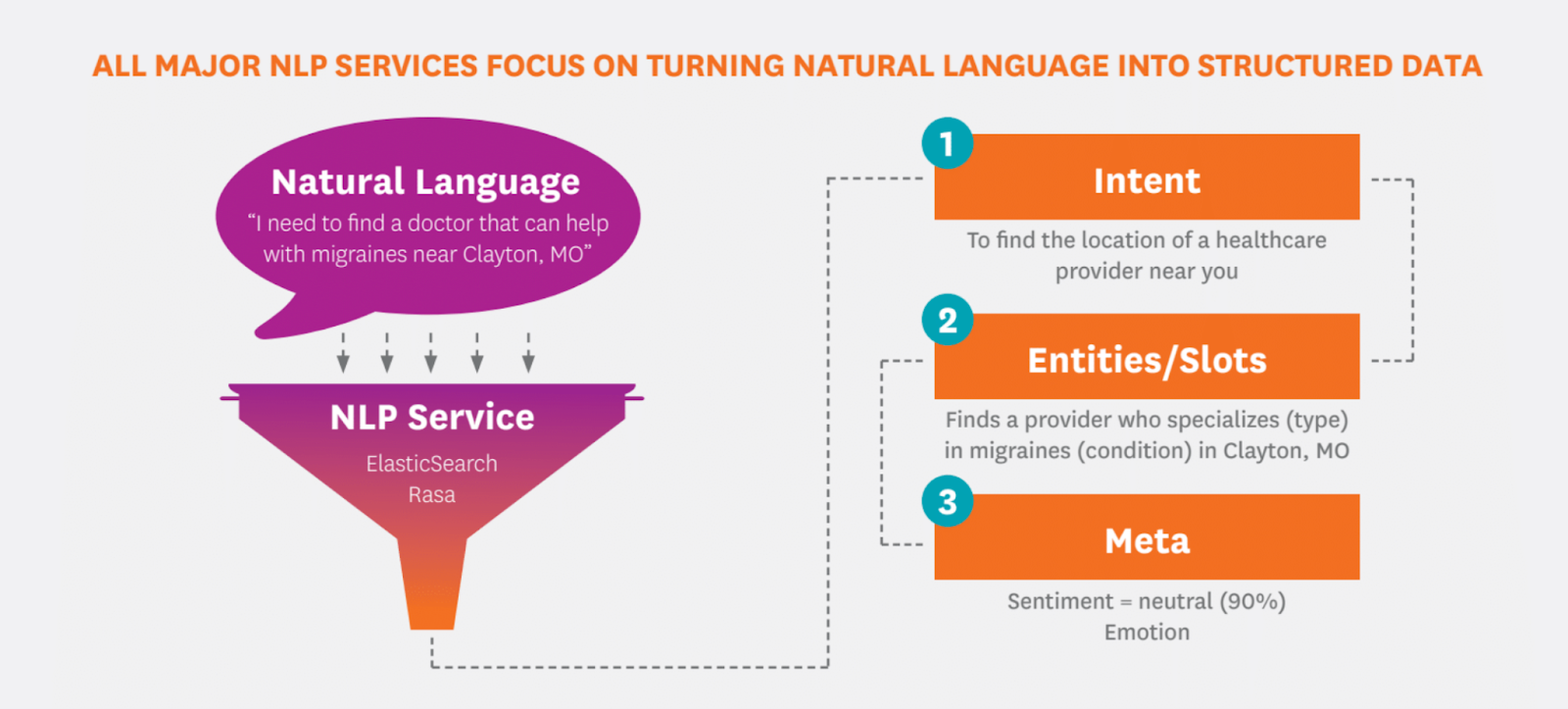 ALL MAJOR NLP SERVICES FOCUS ON TURNING NATURAL LANGUAGE INTO STRUCTURED DATA

Natural Language
"I need to find a doctor that can help with migraines near Clayton, MO"

NLP Service
ElasticSearch
Rasa

1
Intent
To find the location of a healthcare provider near you

2
Entities/Slots
Finds a provider who specializes (type) in migraines (condition) in Clayton, MO

3
Meta
Sentiment = neutral (90%)
Emotion